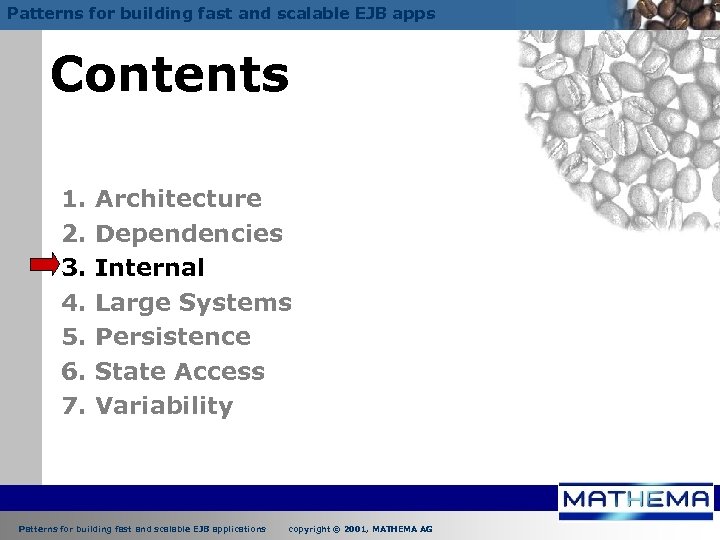 Patterns for building fast and scalable EJB apps

Contents

1. Architecture
2. Dependencies
3. Internal
4. Large Systems
5. Persistence
6. State Access
7. Variability

MATHEMA

Patterns for building fast and scalable EJB applications copyright © 2001, MATHEMA AG